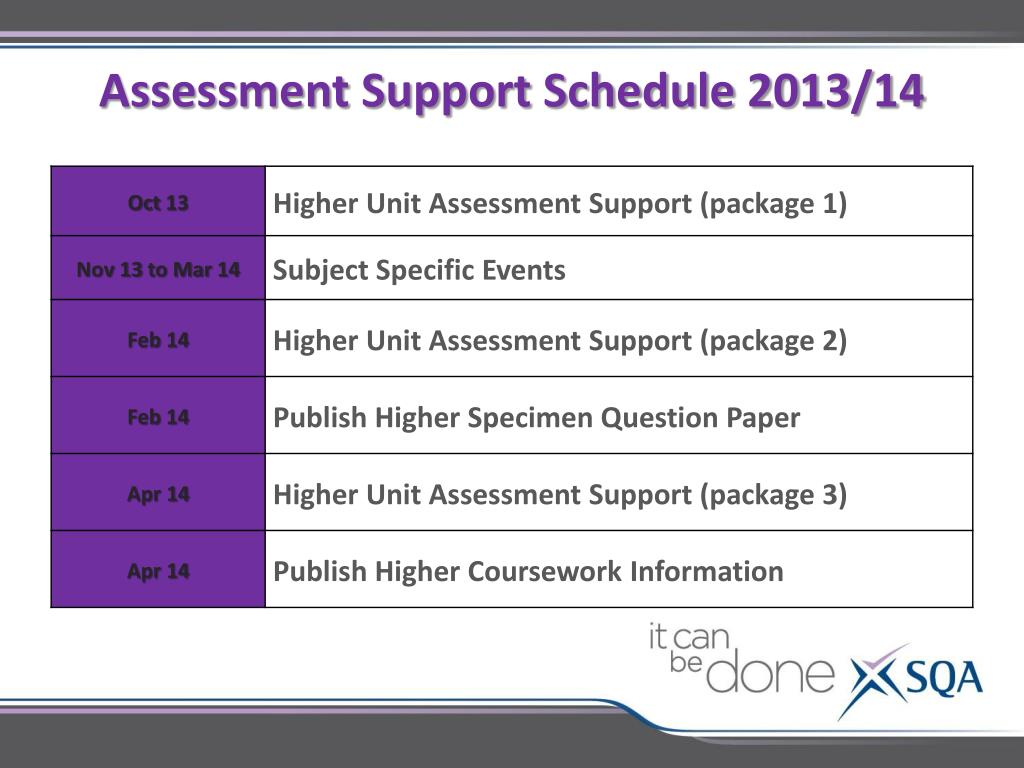 Assessment Support Schedule 2013/14

| Oct 13 | Higher Unit Assessment Support (package 1) |
|---|---|
| Nov 13 to Mar 14 | Subject Specific Events |
| Feb 14 | Higher Unit Assessment Support (package 2) |
| Feb 14 | Publish Higher Specimen Question Paper |
| Apr 14 | Higher Unit Assessment Support (package 3) |
| Apr 14 | Publish Higher Coursework Information |

it can be done SQA